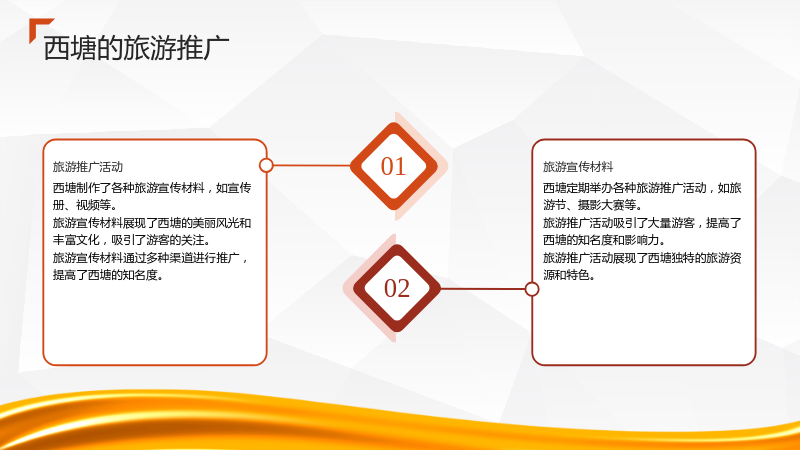 西塘的旅游推广

旅游推广活动

西塘制作了各种旅游宣传材料，如宣传册、视频等。

旅游宣传材料展现了西塘的美丽风光和丰富文化，吸引了游客的关注。

旅游宣传材料通过多种渠道进行推广，提高了西塘的知名度。

01

02

旅游宣传材料

西塘定期举办各种旅游推广活动，如旅游节、摄影大赛等。

旅游推广活动吸引了大量游客，提高了西塘的知名度和影响力。

旅游推广活动展现了西塘独特的旅游资源和特色。